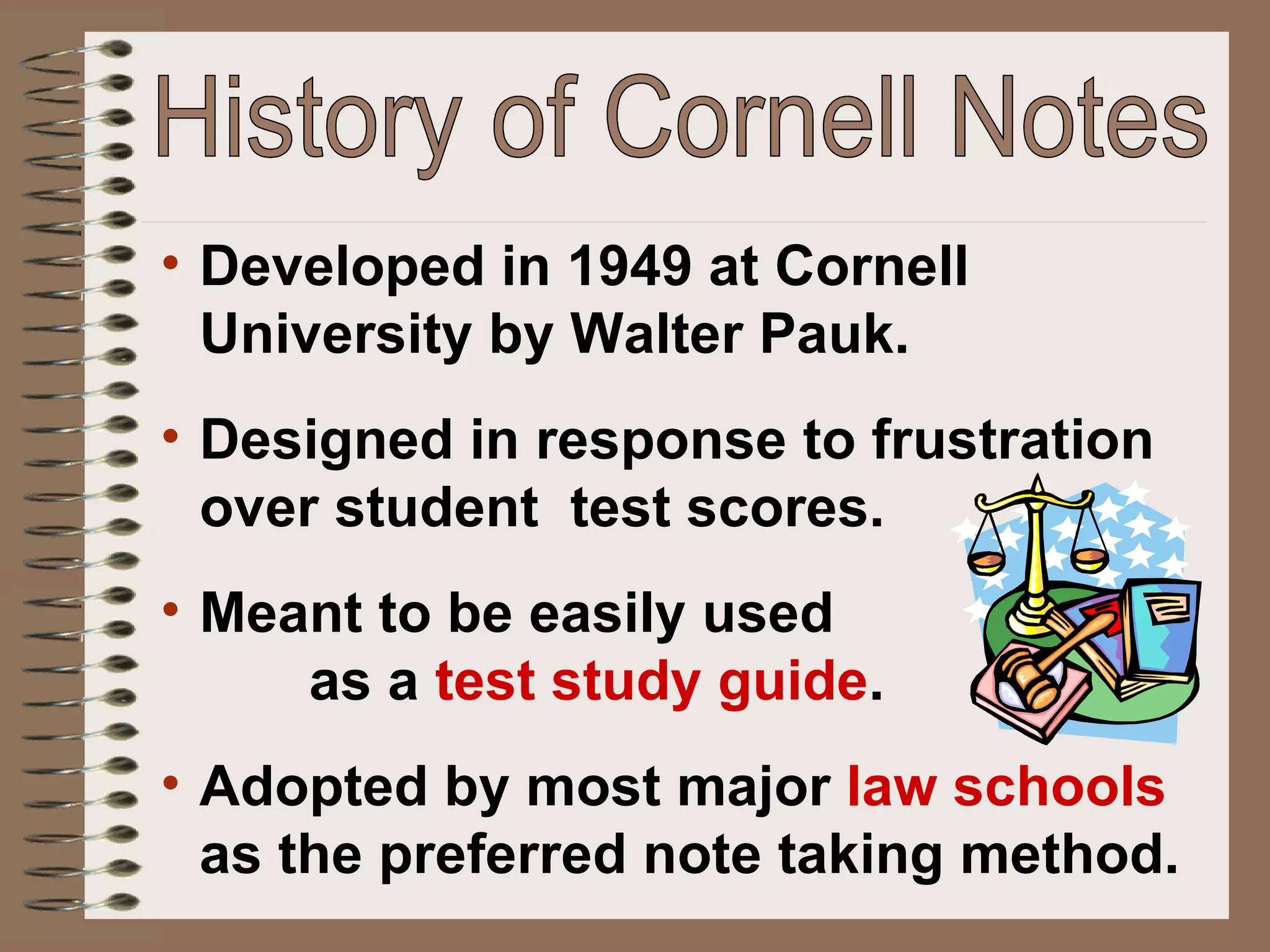 History of Cornell Notes

• Developed in 1949 at Cornell University by Walter Pauk.

• Designed in response to frustration over student test scores.

• Meant to be easily used as a test study guide.

• Adopted by most major law schools as the preferred note taking method.